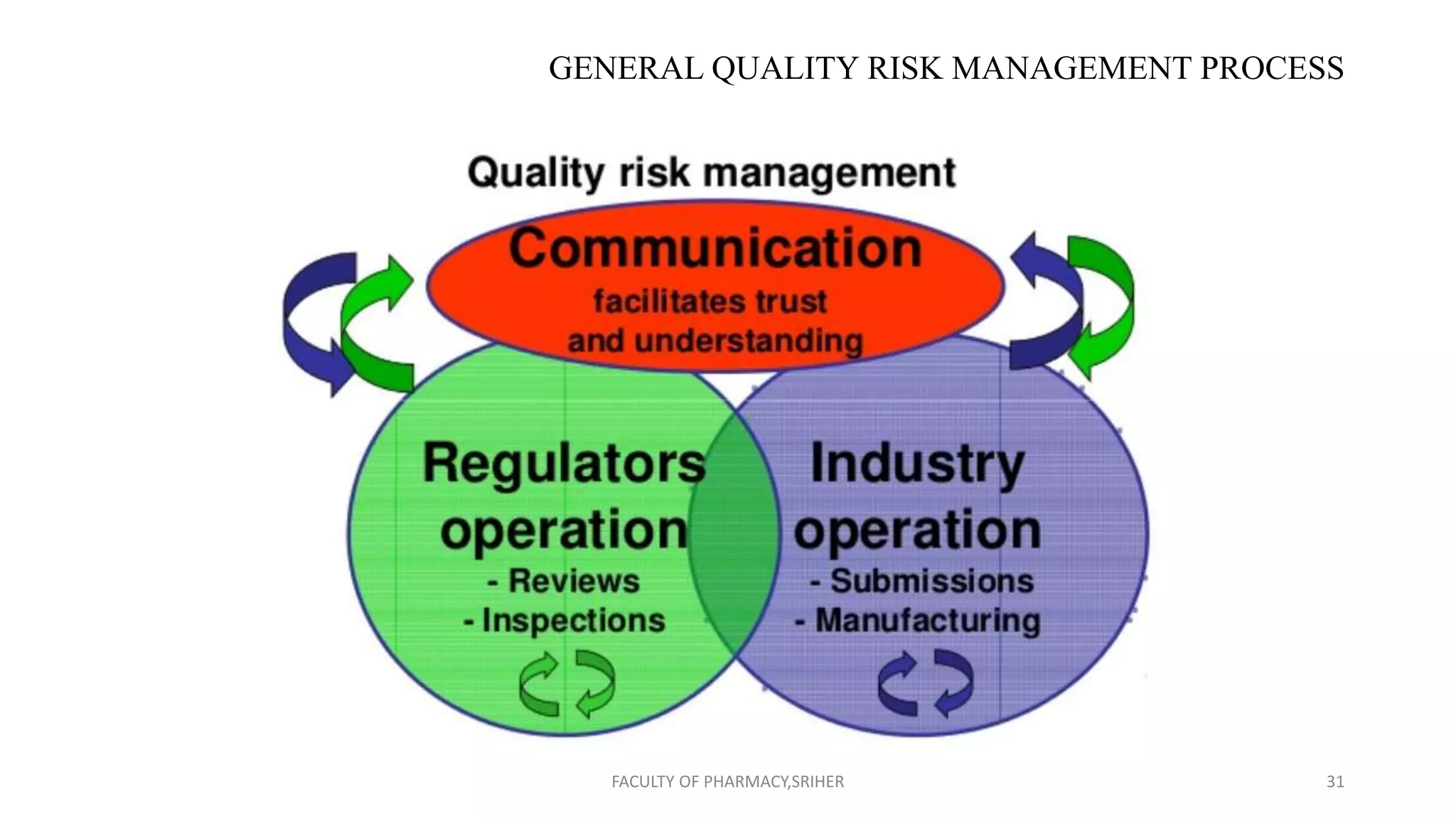 GENERAL QUALITY RISK MANAGEMENT PROCESS

Quality risk management

Communication
facilitates trust
and understanding

Regulators
operation
- Reviews
- Inspections

Industry
operation
- Submissions
- Manufacturing

FACULTY OF PHARMACY,SRIHER

31